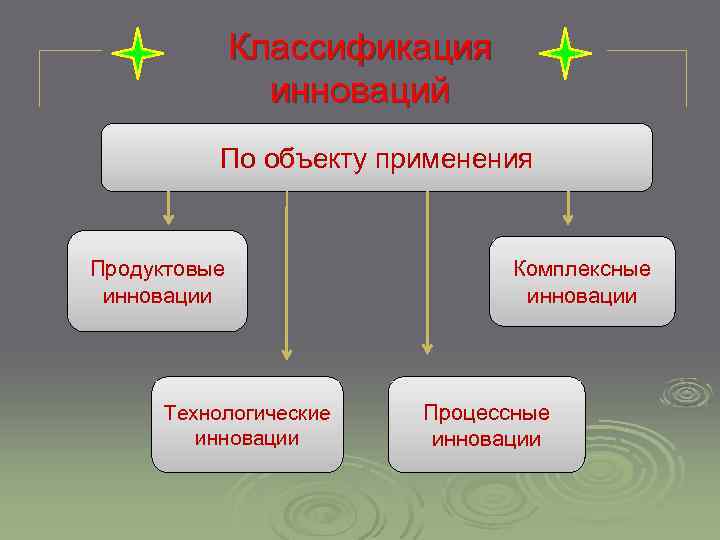 Классификация инноваций

По объекту применения

Продуктовые инновации

Комплексные инновации

Технологические инновации

Процессные инновации